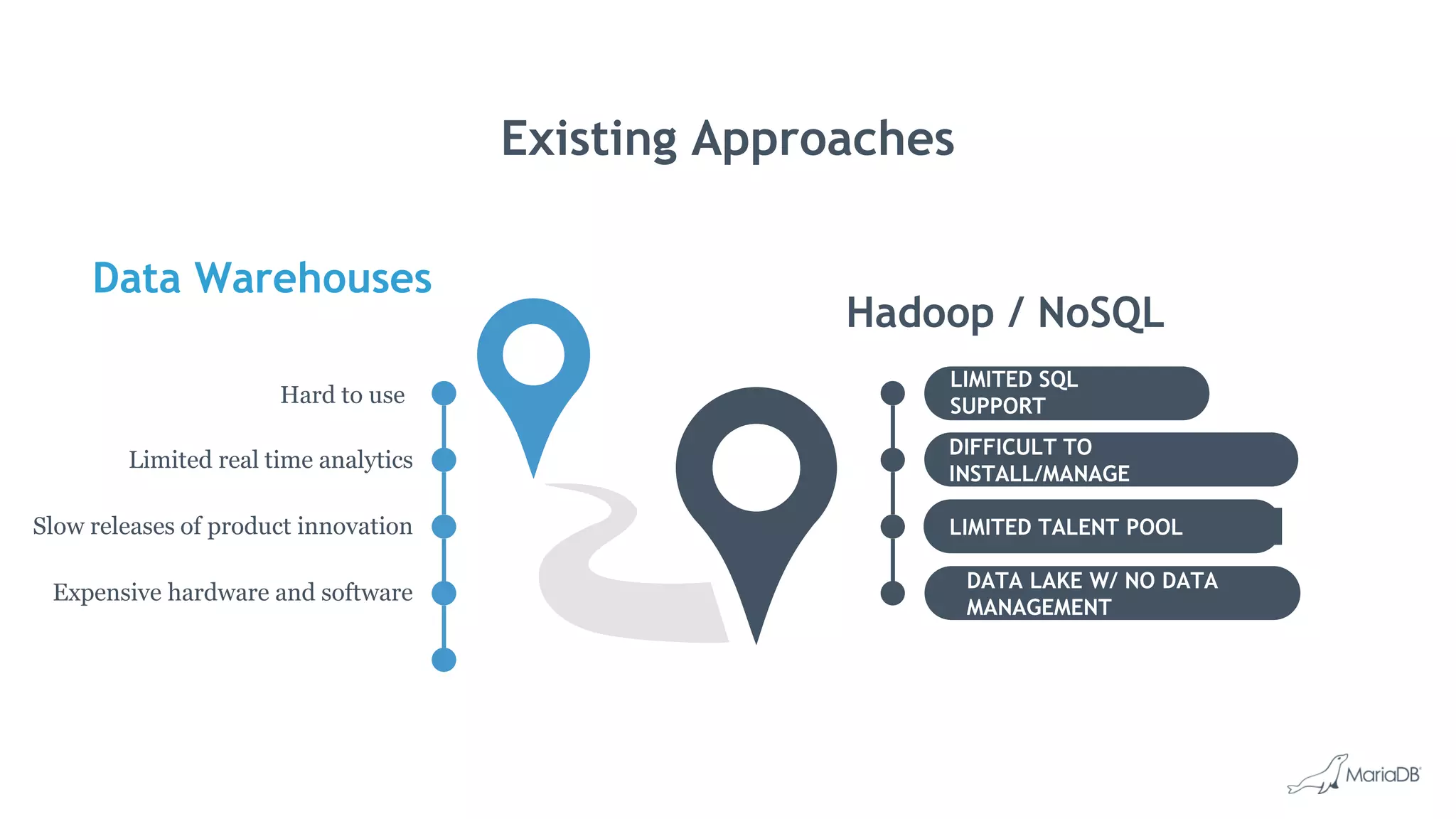 Existing Approaches

Data Warehouses

Hard to use

Limited real time analytics

Slow releases of product innovation

Expensive hardware and software

Hadoop / NoSQL

LIMITED SQL SUPPORT

DIFFICULT TO INSTALL/MANAGE

LIMITED TALENT POOL

DATA LAKE W/ NO DATA MANAGEMENT

MariaDB